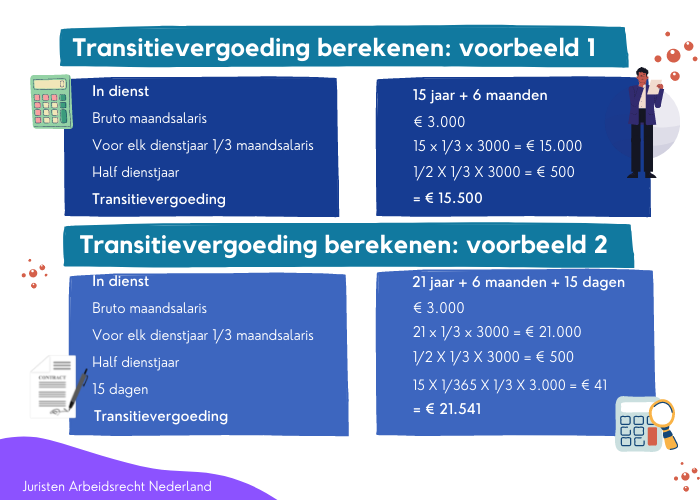 Transitievergoeding berekenen: voorbeeld 1

In dienst
Bruto maandsalaris
Voor elk dienstjaar 1/3 maandsalaris
Half dienstjaar
Transitievergoeding

15 jaar + 6 maanden
€ 3.000
15 x 1/3 x 3000 = € 15.000
1/2 X 1/3 X 3000 = € 500
= € 15.500

Transitievergoeding berekenen: voorbeeld 2

In dienst
Bruto maandsalaris
Voor elk dienstjaar 1/3 maandsalaris
Half dienstjaar
15 dagen
Transitievergoeding

21 jaar + 6 maanden + 15 dagen
€ 3.000
21 x 1/3 x 3000 = € 21.000
1/2 X 1/3 X 3000 = € 500
15 X 1/365 X 1/3 X 3.000 = € 41
= € 21.541

CONTRACT

Juristen Arbeidsrecht Nederland